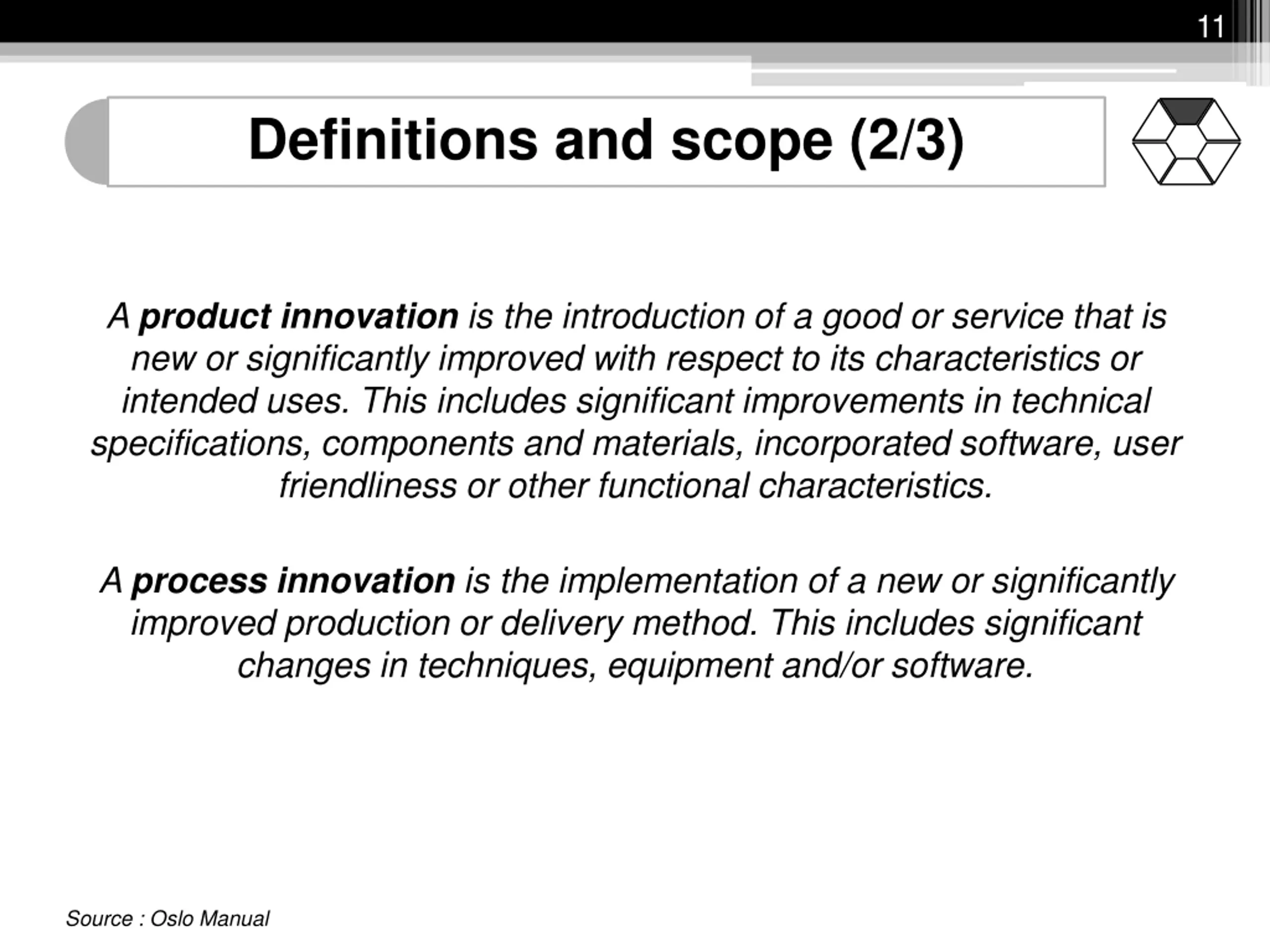 11

Definitions and scope (2/3)

A product innovation is the introduction of a good or service that is new or significantly improved with respect to its characteristics or intended uses. This includes significant improvements in technical specifications, components and materials, incorporated software, user friendliness or other functional characteristics.

A process innovation is the implementation of a new or significantly improved production or delivery method. This includes significant changes in techniques, equipment and/or software.

Source : Oslo Manual